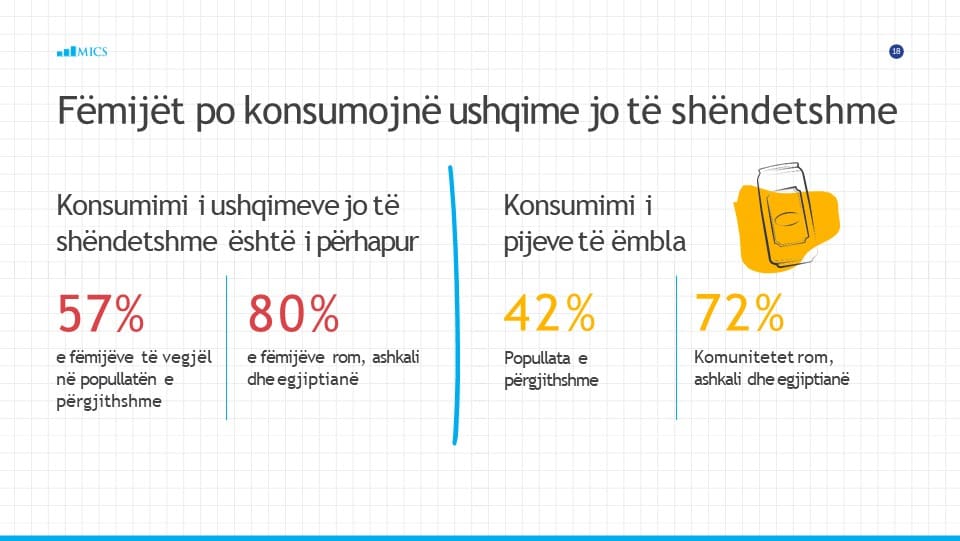 MICS

18

Fëmijët po konsumojnë ushqime jo të shëndetshme

Konsumimi i ushqimeve jo të shëndetshme është i përhapur

57%
e fëmijëve të vegjël në popullatën e përgjithshme

80%
e fëmijëve rom, ashkali dhe egjiptianë

Konsumimi i pijeve të ëmbla

42%
Popullata e përgjithshme

72%
Komunitetet rom, ashkali dhe egjiptianë